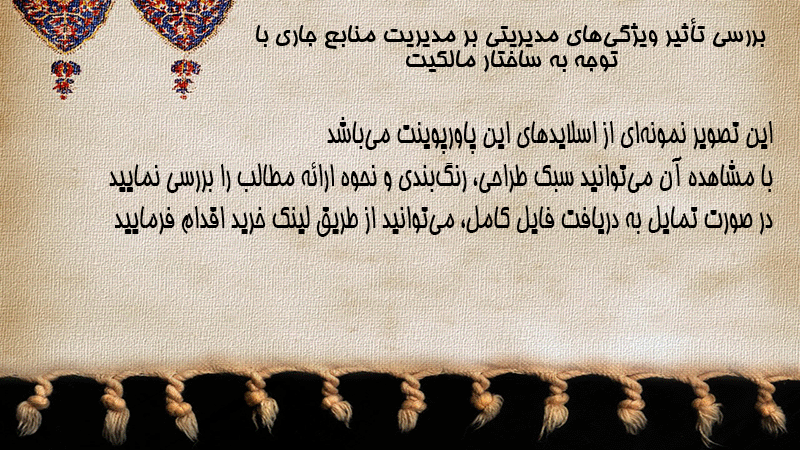 بررسی تأثیر ویژگی‌های مدیریتی بر مدیریت منابع جاری با توجه به ساختار مالکیت

این تصویر نمونه‌ای از اسلایدهای این پاورپوینت می‌باشد
با مشاهده آن می‌توانید سبک طراحی، رنگ‌بندی و نحوه ارائه مطالب را بررسی نمایید
در صورت تمایل به دریافت فایل کامل، می‌توانید از طریق لینک خرید اقدام فرمایید